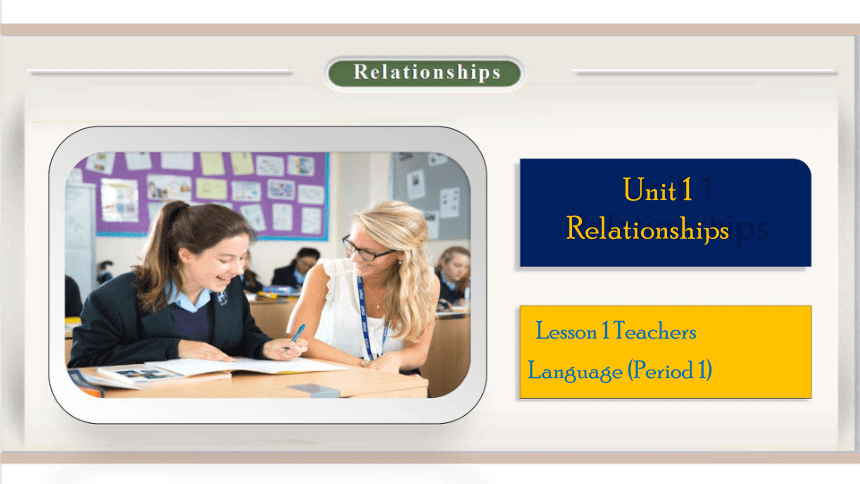 Relationships

Unit 1
Relationships

Lesson 1 Teachers
Language (Period 1)